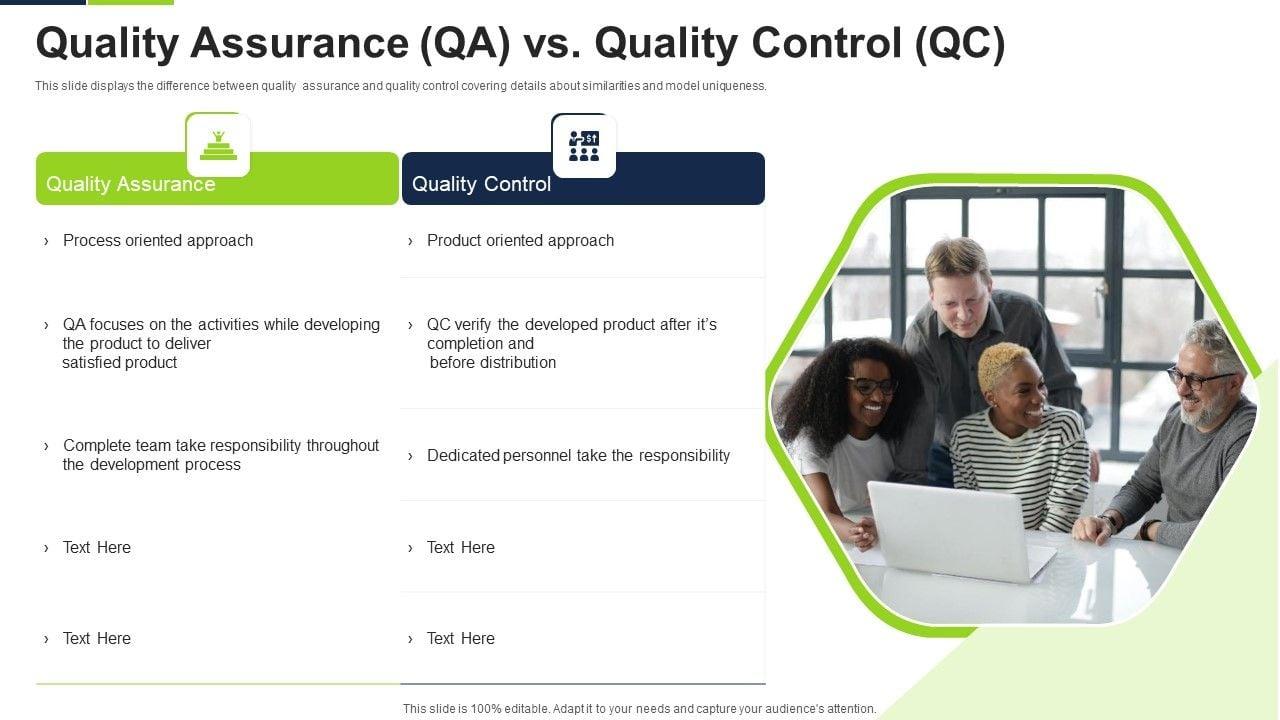 Quality Assurance (QA) vs. Quality Control (QC)

This slide displays the difference between quality assurance and quality control covering details about similarities and model uniqueness.

| Quality Assurance | Quality Control |
|---|---|
| › Process oriented approach | › Product oriented approach |
| › QA focuses on the activities while developing the product to deliver satisfied product | › QC verify the developed product after it's completion and before distribution |
| › Complete team take responsibility throughout the development process | › Dedicated personnel take the responsibility |
| › Text Here | › Text Here |
| › Text Here | › Text Here |

This slide is 100% editable. Adapt it to your needs and capture your audience's attention.